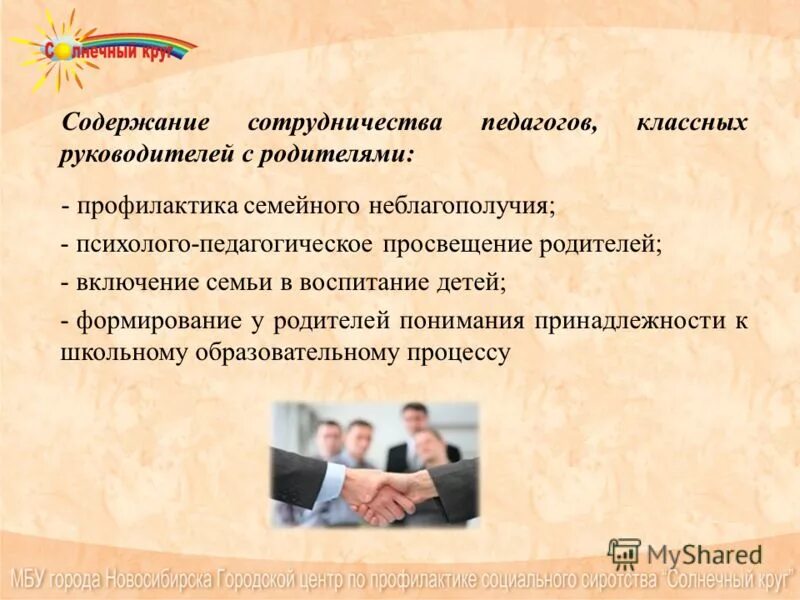 Солнечный круг

Содержание сотрудничества педагогов, классных руководителей с родителями:

- профилактика семейного неблагополучия;

- психолого-педагогическое просвещение родителей;

- включение семьи в воспитание детей;

- формирование у родителей понимания принадлежности к школьному образовательному процессу

MyShared

МБУ города Новосибирска Городской центр по профилактике социального сиротства "Солнечный круг"